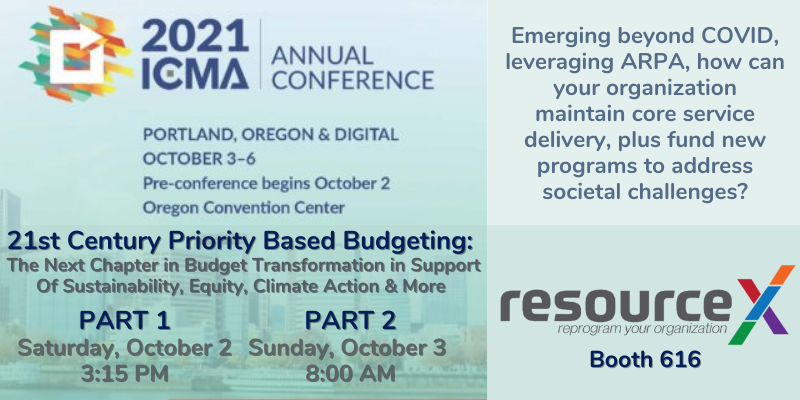 2021 ICMA ANNUAL CONFERENCE

PORTLAND, OREGON & DIGITAL
OCTOBER 3–6
Pre-conference begins October 2
Oregon Convention Center

21st Century Priority Based Budgeting:
The Next Chapter in Budget Transformation in Support Of Sustainability, Equity, Climate Action & More

PART 1
Saturday, October 2
3:15 PM

PART 2
Sunday, October 3
8:00 AM

Emerging beyond COVID, leveraging ARPA, how can your organization maintain core service delivery, plus fund new programs to address societal challenges?

resourceX
reprogram your organization

Booth 616